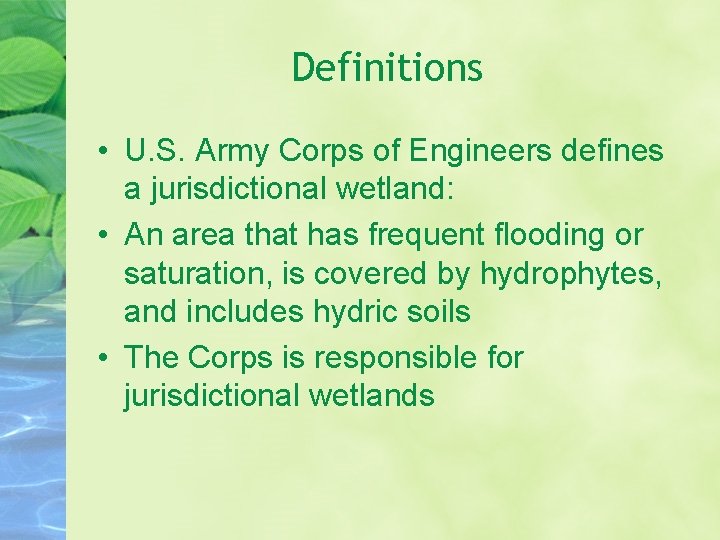 Definitions

• U.S. Army Corps of Engineers defines a jurisdictional wetland:
• An area that has frequent flooding or saturation, is covered by hydrophytes, and includes hydric soils
• The Corps is responsible for jurisdictional wetlands